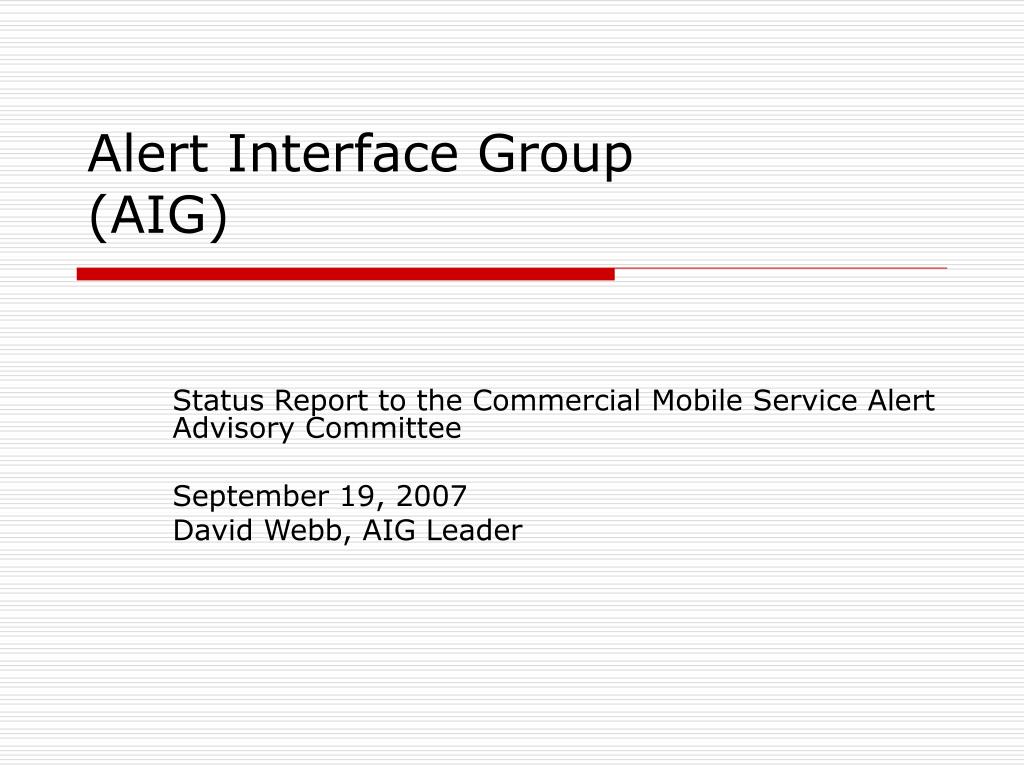 Alert Interface Group (AIG)

Status Report to the Commercial Mobile Service Alert Advisory Committee

September 19, 2007
David Webb, AIG Leader